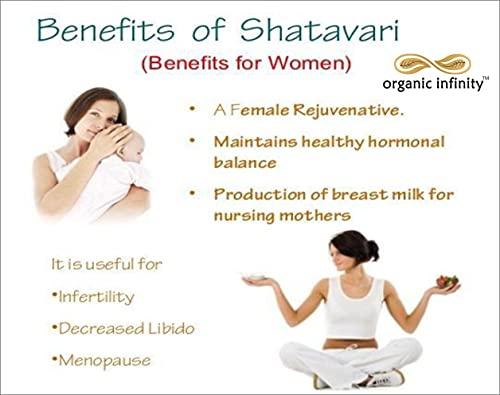 Benefits of Shatavari

(Benefits for Women)

organic infinity™

• A Female Rejuvenative.

• Maintains healthy hormonal balance

• Production of breast milk for nursing mothers

It is useful for

•Infertility

•Decreased Libido

•Menopause